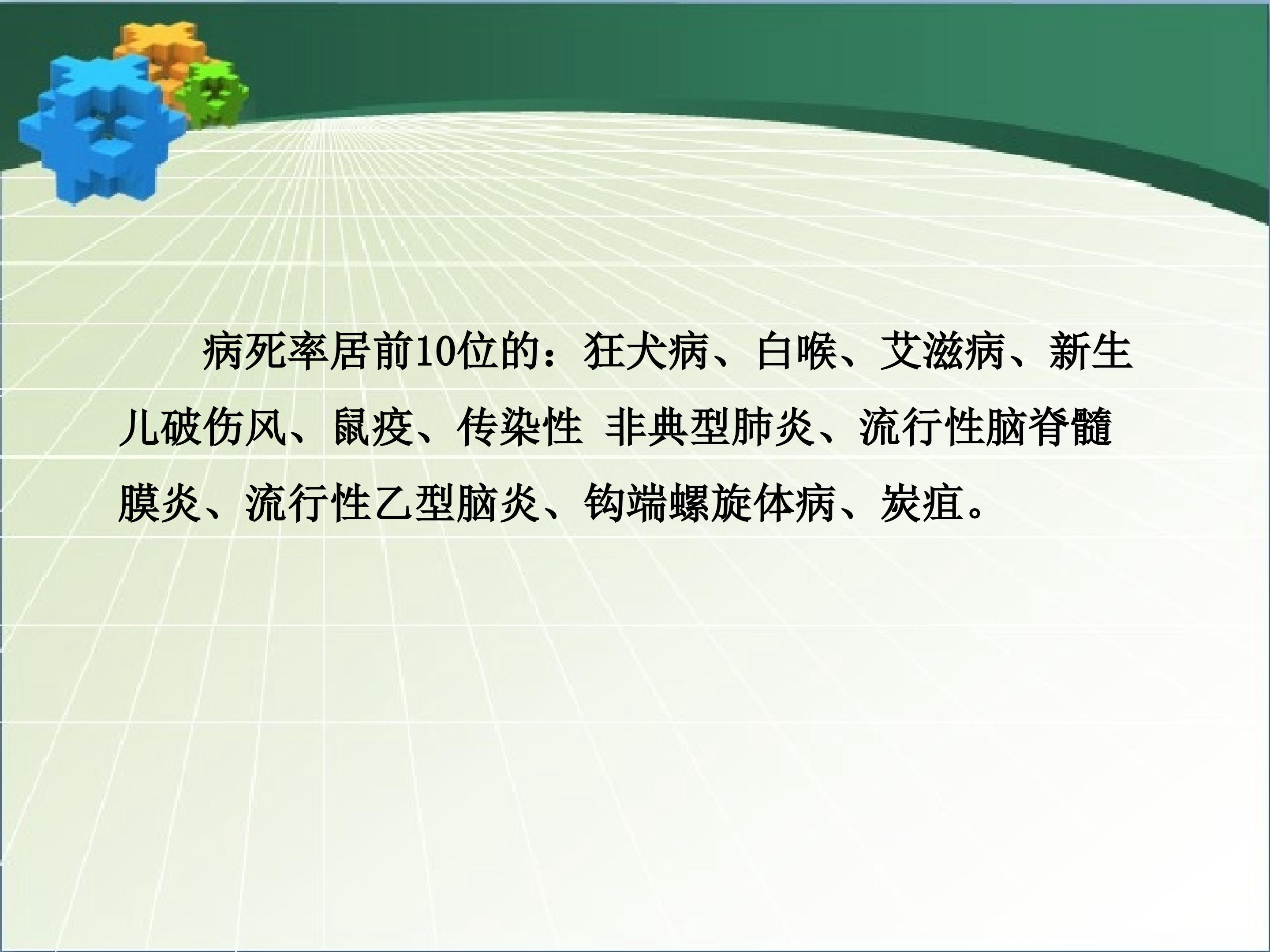 病死率居前10位的：狂犬病、白喉、艾滋病、新生儿破伤风、鼠疫、传染性 非典型肺炎、流行性脑脊髓膜炎、流行性乙型脑炎、钩端螺旋体病、炭疽。